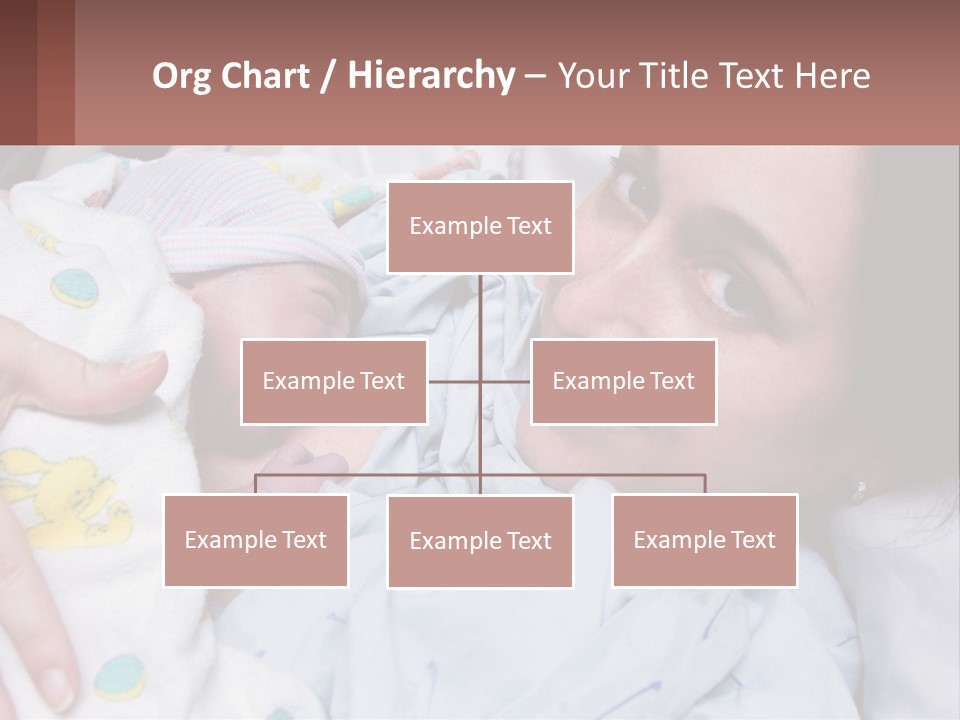 Org Chart / Hierarchy – Your Title Text Here

Example Text

Example Text

Example Text

Example Text

Example Text

Example Text